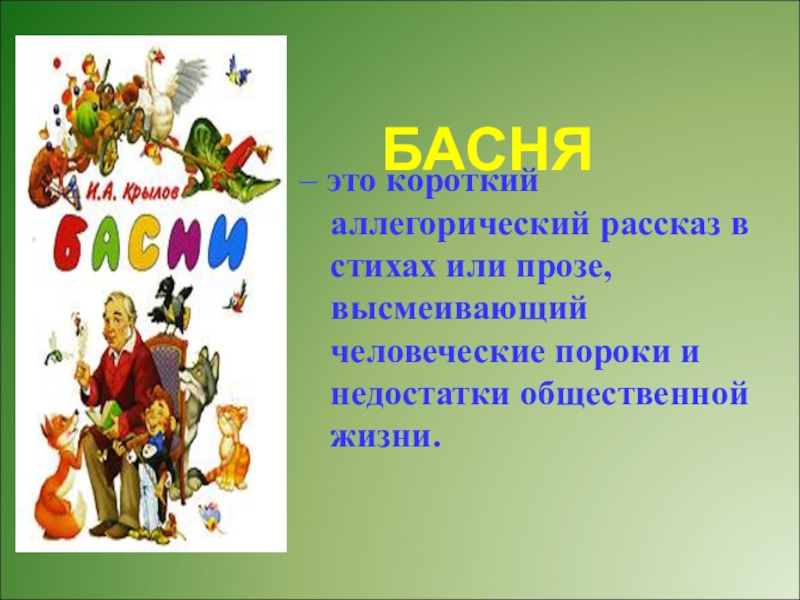 И.А. Крылов
БАСНИ

БАСНЯ

– это короткий аллегорический рассказ в стихах или прозе, высмеивающий человеческие пороки и недостатки общественной жизни.